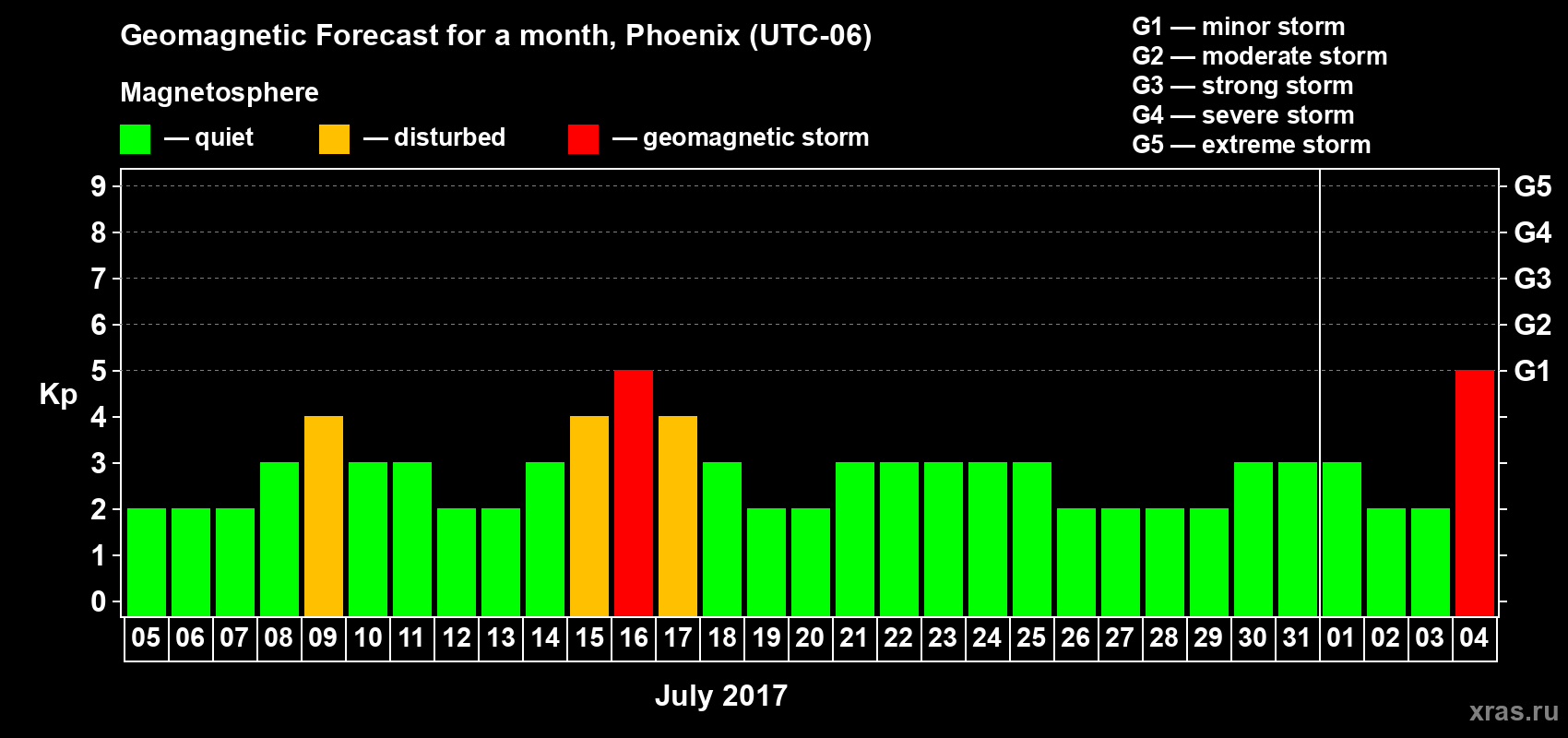 Geomagnetic Forecast for a month, Phoenix (UTC-06)

Magnetosphere

— quiet — disturbed — geomagnetic storm

G1 — minor storm
G2 — moderate storm
G3 — strong storm
G4 — severe storm
G5 — extreme storm

Kp

9
8
7
6
5
4
3
2
1
0

G5
G4
G3
G2
G1

05 06 07 08 09 10 11 12 13 14 15 16 17 18 19 20 21 22 23 24 25 26 27 28 29 30 31 01 02 03 04

July 2017

xras.ru